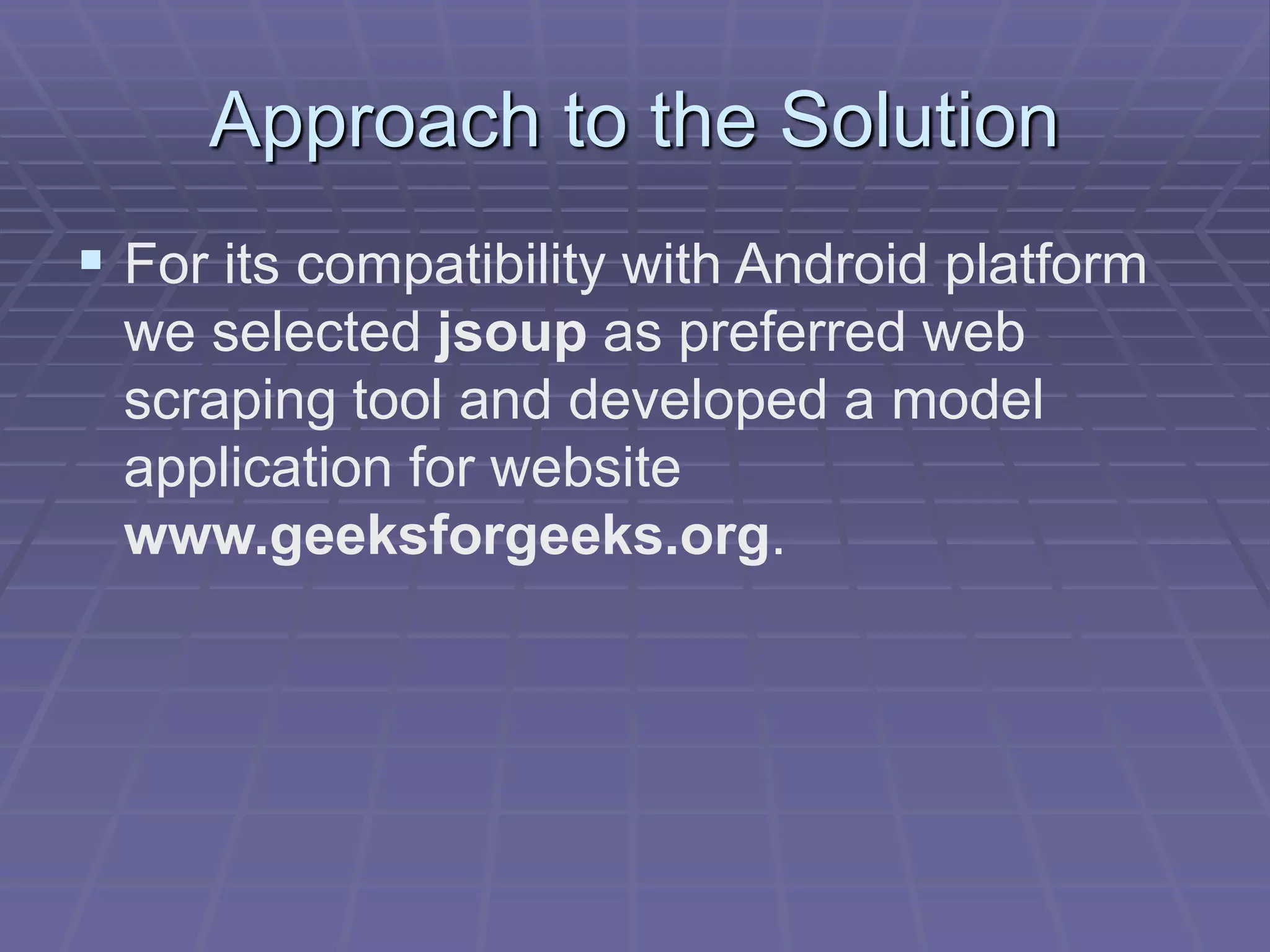 Approach to the Solution

▪ For its compatibility with Android platform we selected jsoup as preferred web scraping tool and developed a model application for website www.geeksforgeeks.org.